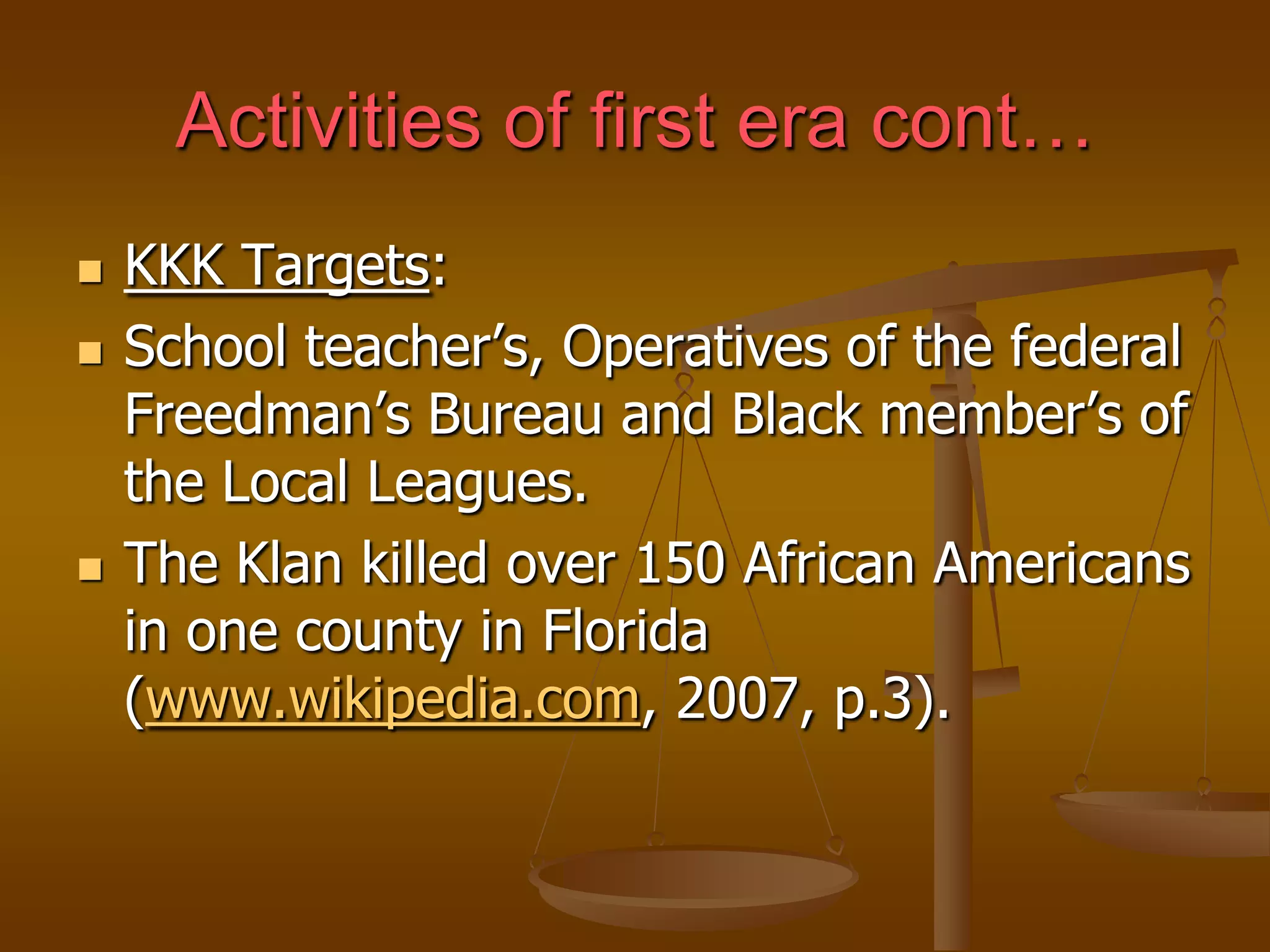 Activities of first era cont…

- KKK Targets:
- School teacher's, Operatives of the federal Freedman's Bureau and Black member's of the Local Leagues.
- The Klan killed over 150 African Americans in one county in Florida (www.wikipedia.com, 2007, p.3).